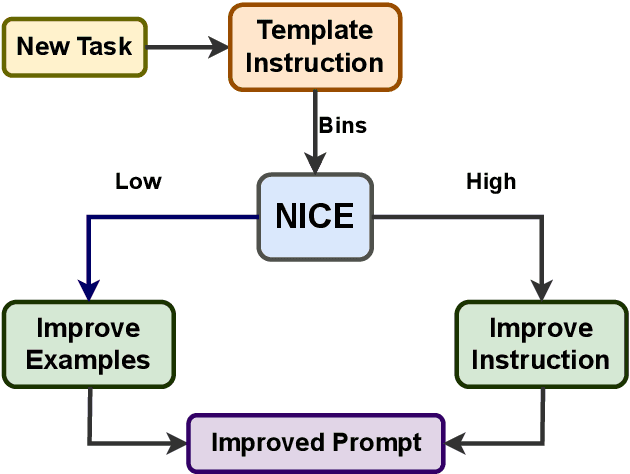 New Task

Template Instruction

Bins

Low

NICE

High

Improve Examples

Improve Instruction

Improved Prompt